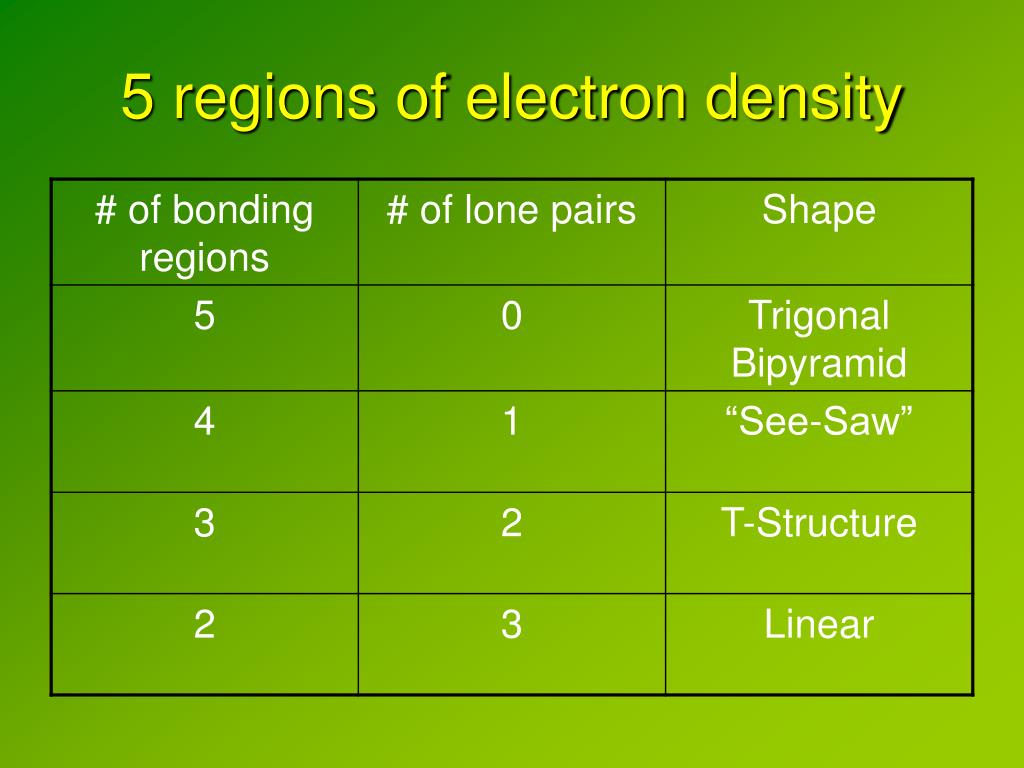 5 regions of electron density

| # of bonding regions | # of lone pairs | Shape |
|---|---|---|
| 5 | 0 | Trigonal Bipyramid |
| 4 | 1 | “See-Saw” |
| 3 | 2 | T-Structure |
| 2 | 3 | Linear |